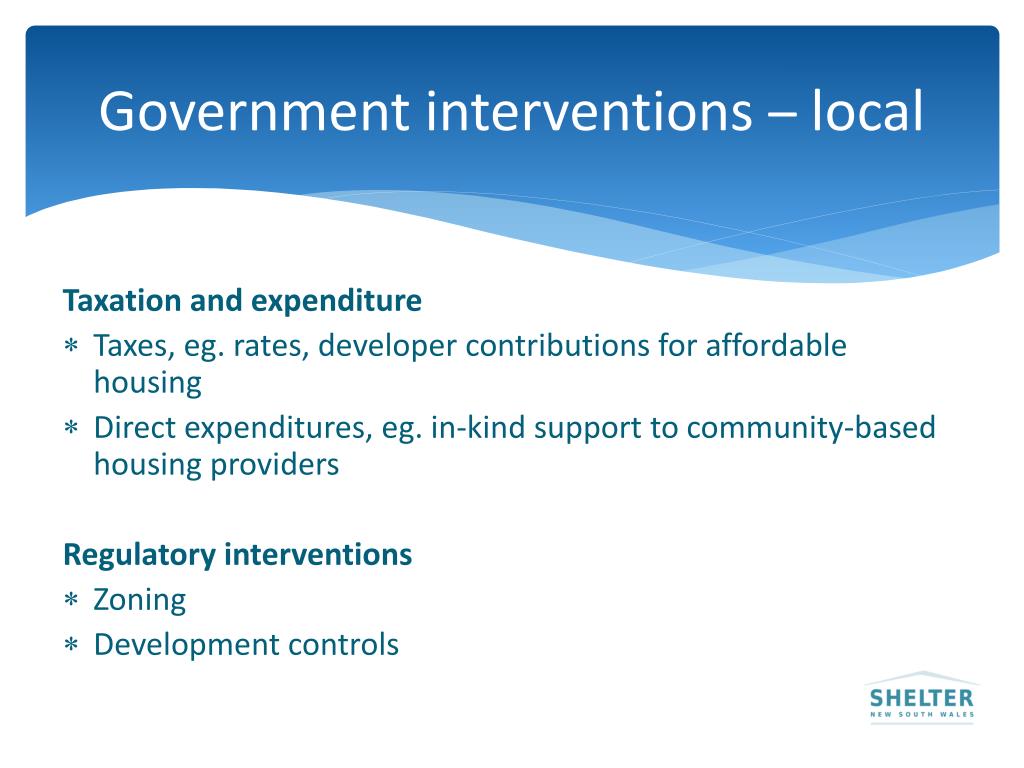 Government interventions – local

Taxation and expenditure
∗ Taxes, eg. rates, developer contributions for affordable housing
∗ Direct expenditures, eg. in-kind support to community-based housing providers

Regulatory interventions
∗ Zoning
∗ Development controls

SHELTER
NEW SOUTH WALES